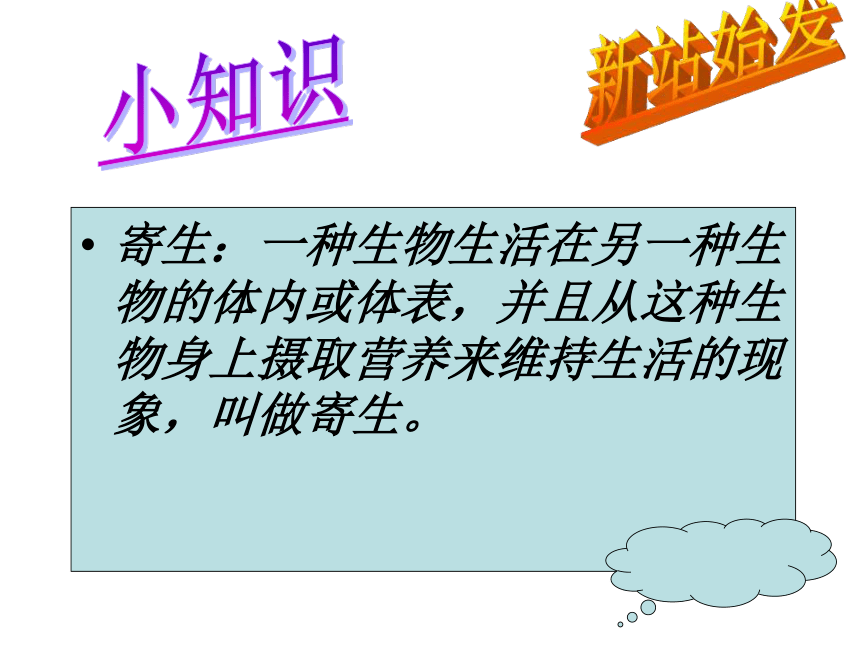 小知识

新站始发

• 寄生：一种生物生活在另一种生物的体内或体表，并且从这种生物身上摄取营养来维持生活的现象，叫做寄生。